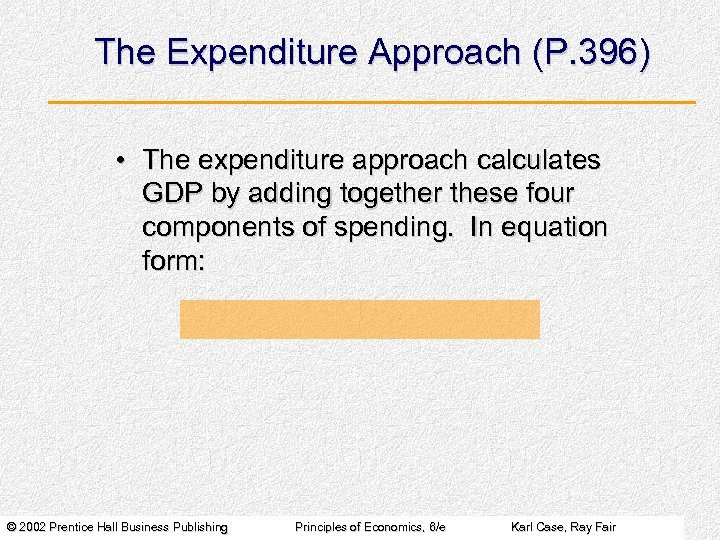 The Expenditure Approach (P.396)

• The expenditure approach calculates GDP by adding together these four components of spending. In equation form:

© 2002 Prentice Hall Business Publishing Principles of Economics, 6/e Karl Case, Ray Fair